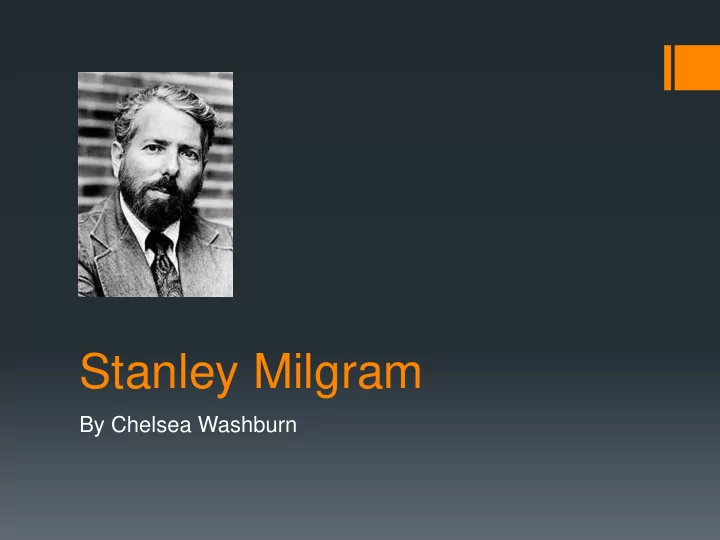 Stanley Milgram

By Chelsea Washburn